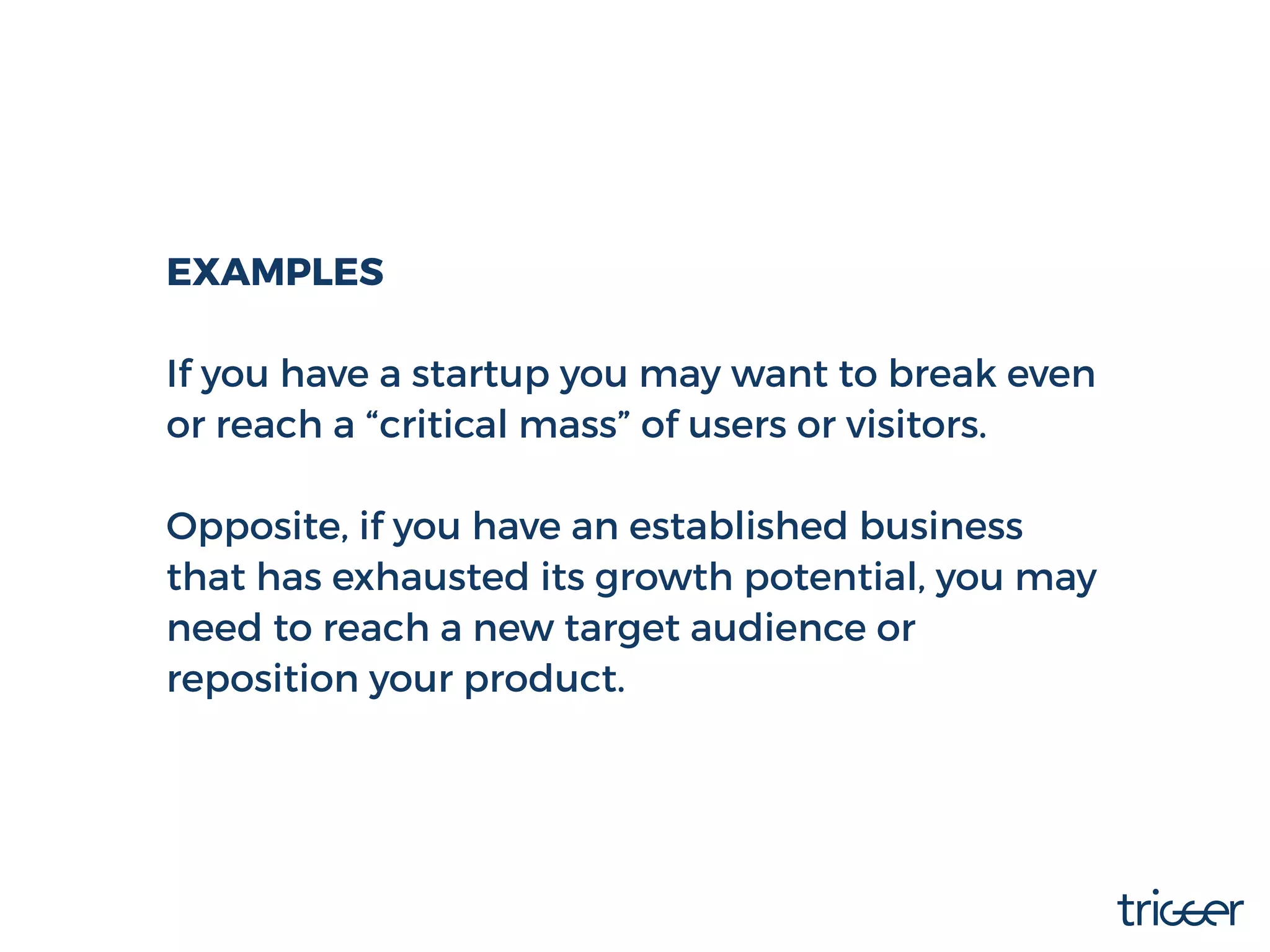 EXAMPLES

If you have a startup you may want to break even or reach a “critical mass” of users or visitors.

Opposite, if you have an established business that has exhausted its growth potential, you may need to reach a new target audience or reposition your product.

trigger